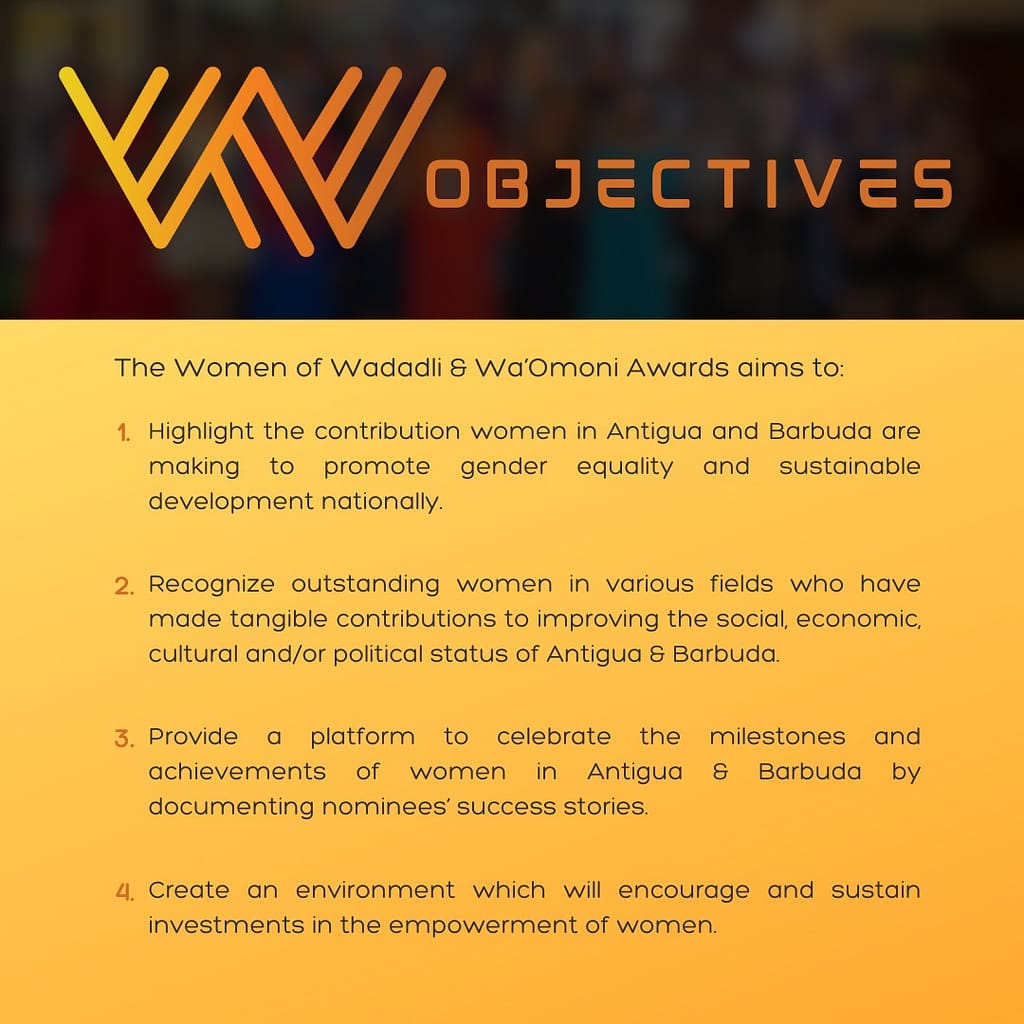 OBJECTIVES

The Women of Wadadli & Wa'Omoni Awards aims to:

1. Highlight the contribution women in Antigua and Barbuda are making to promote gender equality and sustainable development nationally.

2. Recognize outstanding women in various fields who have made tangible contributions to improving the social, economic, cultural and/or political status of Antigua & Barbuda.

3. Provide a platform to celebrate the milestones and achievements of women in Antigua & Barbuda by documenting nominees' success stories.

4. Create an environment which will encourage and sustain investments in the empowerment of women.